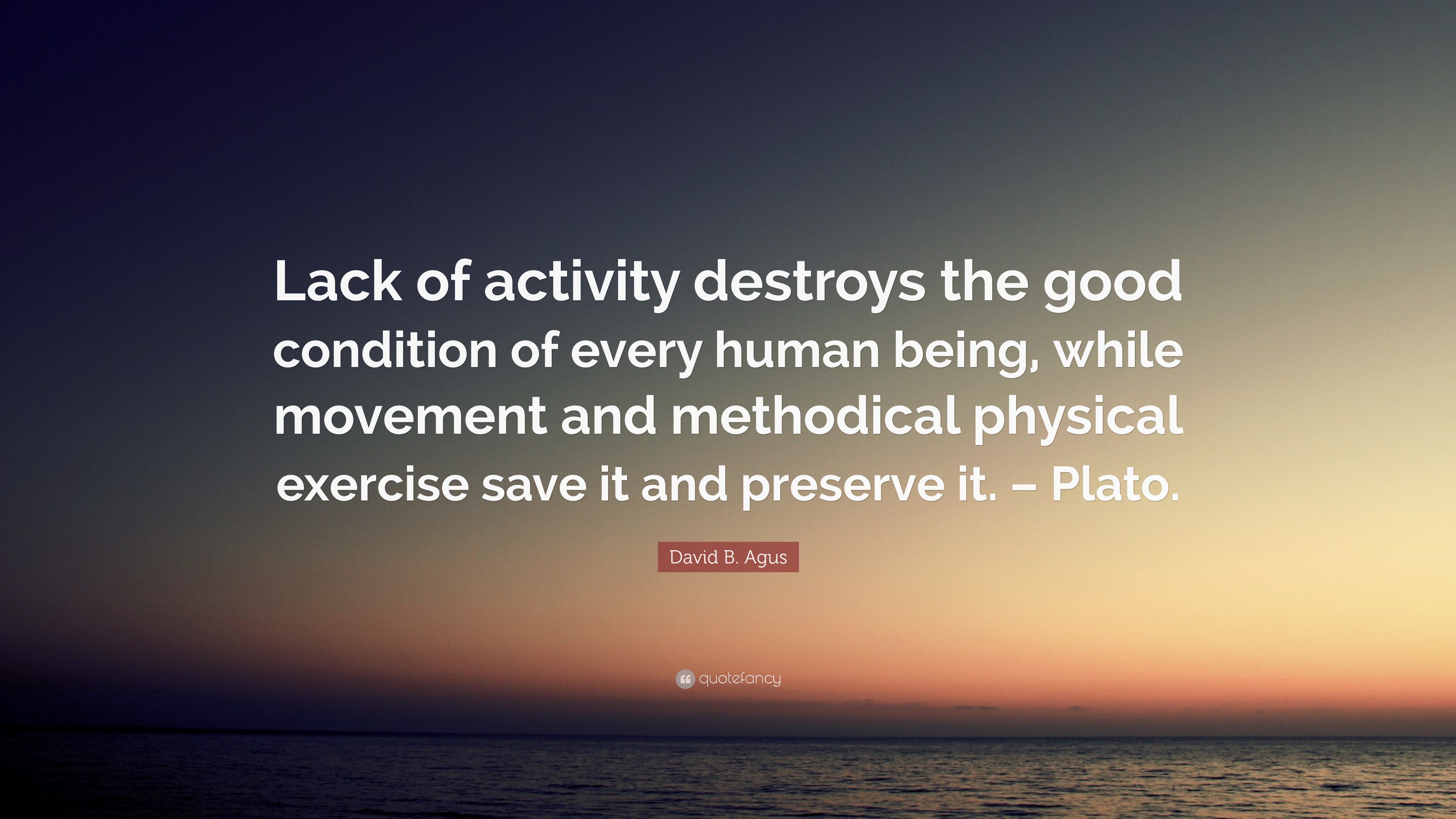 Lack of activity destroys the good condition of every human being, while movement and methodical physical exercise save it and preserve it. – Plato.

David B. Agus

quotefancy